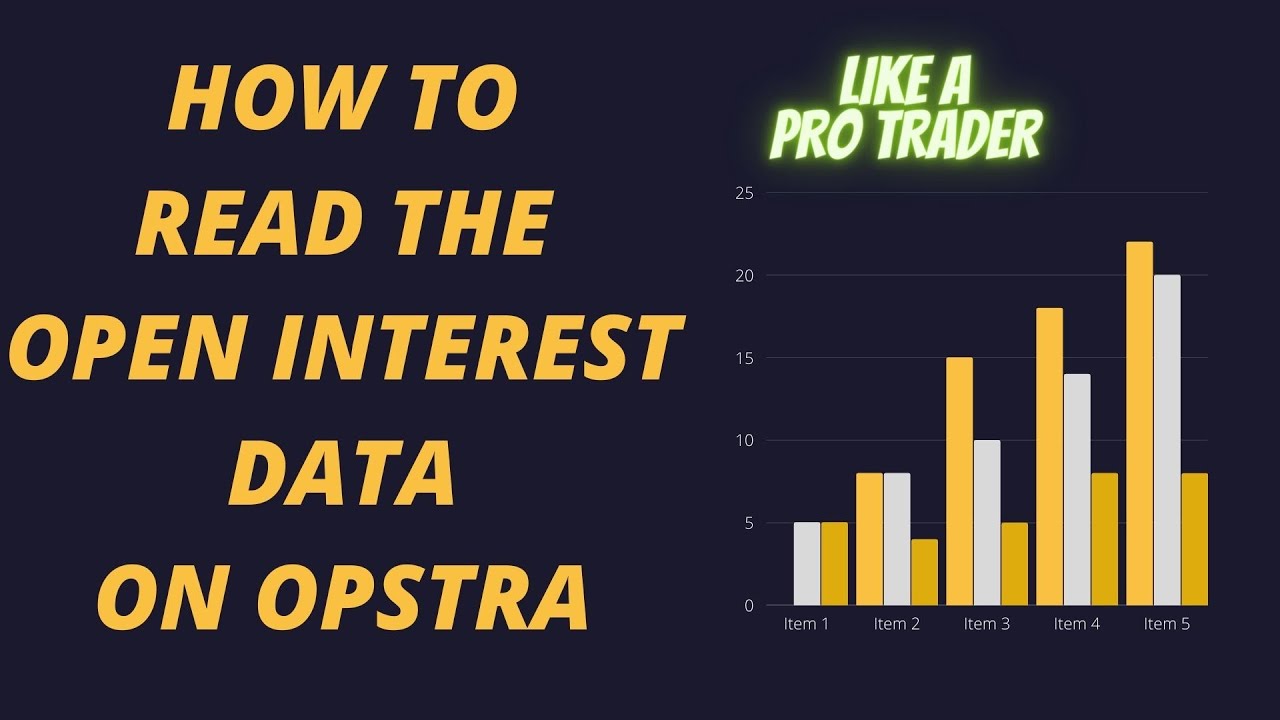 HOW TO
READ THE
OPEN INTEREST
DATA
ON OPSTRA

LIKE A
PRO TRADER

25
20
15
10
5
0

Item 1
Item 2
Item 3
Item 4
Item 5